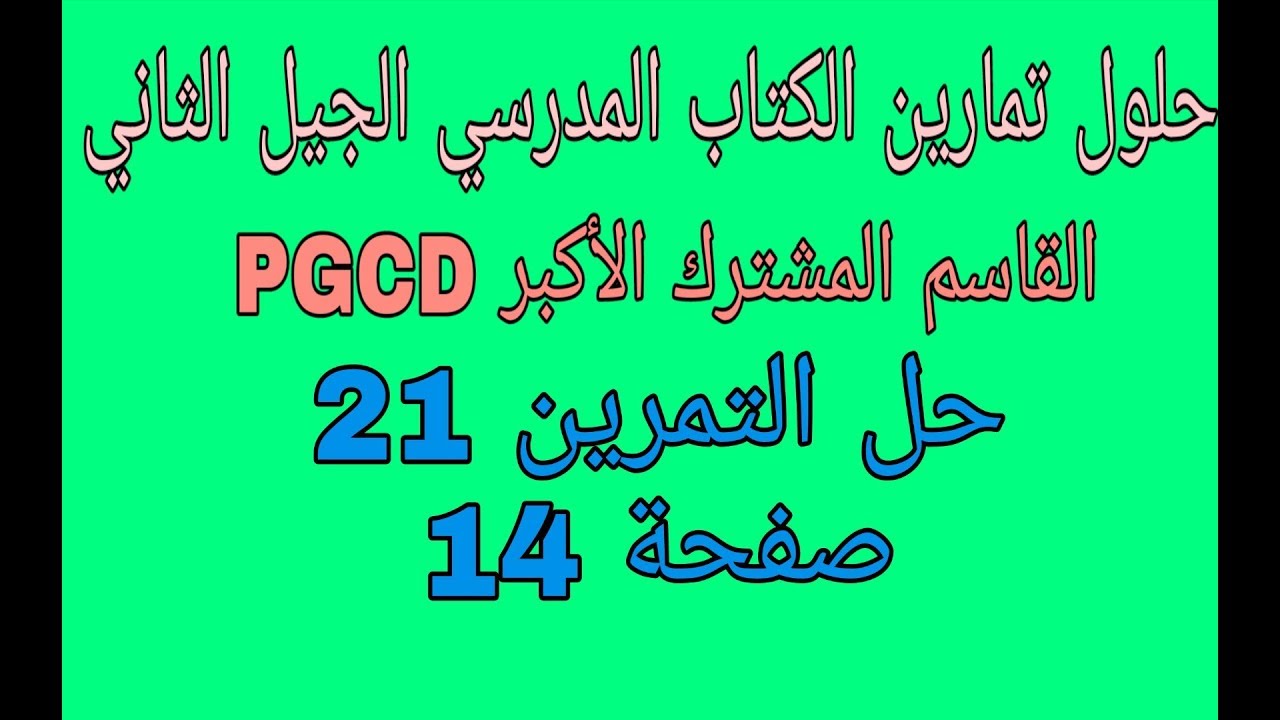 حلول تمارين الكتاب المدرسي الجيل الثاني

القاسم المشترك الأكبر PGCD

حل التمرين 21

صفحة 14